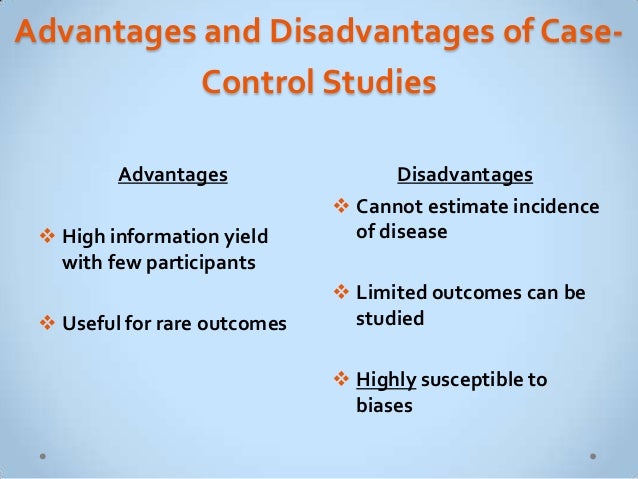 Advantages and Disadvantages of Case-Control Studies

Advantages

❖ High information yield with few participants

❖ Useful for rare outcomes

Disadvantages

❖ Cannot estimate incidence of disease

❖ Limited outcomes can be studied

❖ Highly susceptible to biases